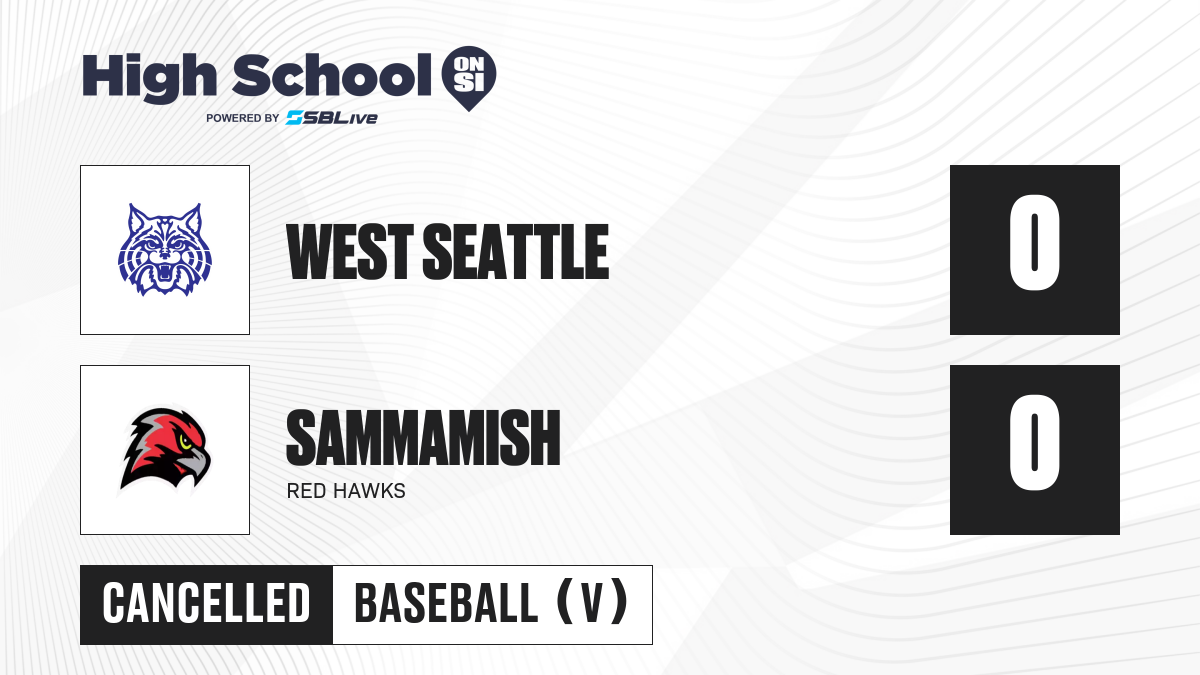 High School ON SI
POWERED BY SBLive

WEST SEATTLE

0

SAMMAMISH
RED HAWKS

0

CANCELLED

BASEBALL (V)